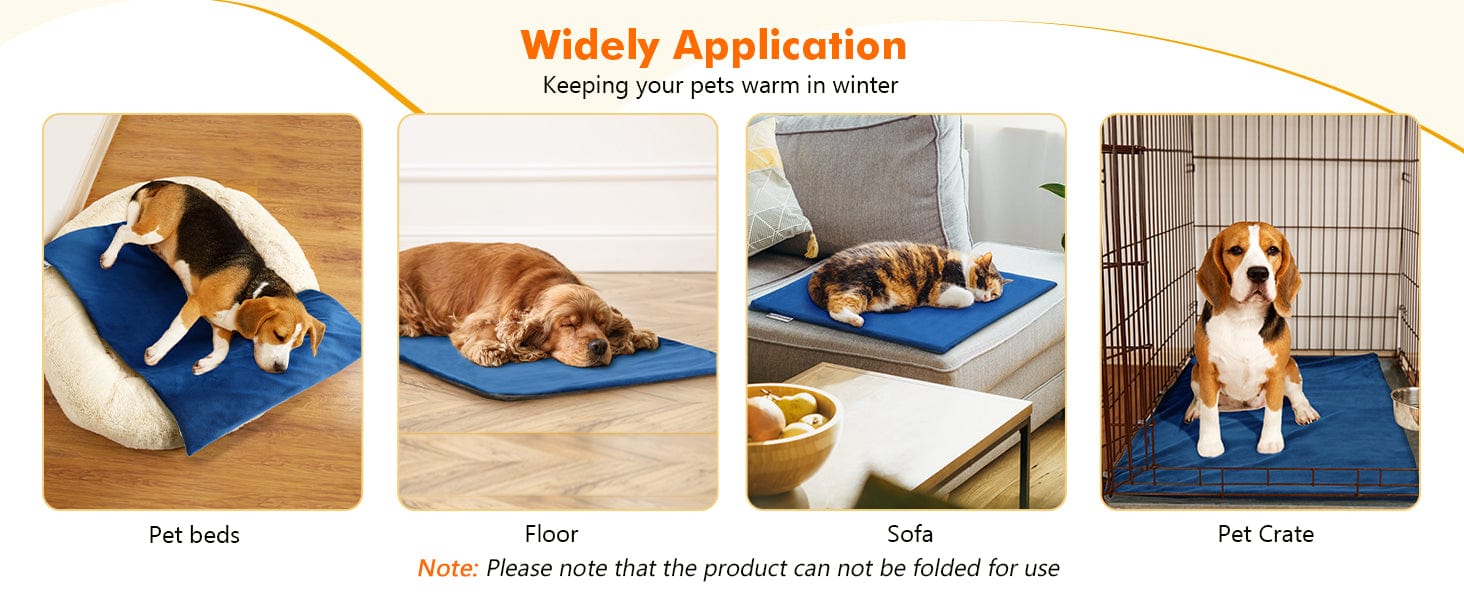 Widely Application
Keeping your pets warm in winter

Pet beds

Floor

Sofa

Pet Crate

Note: Please note that the product can not be folded for use